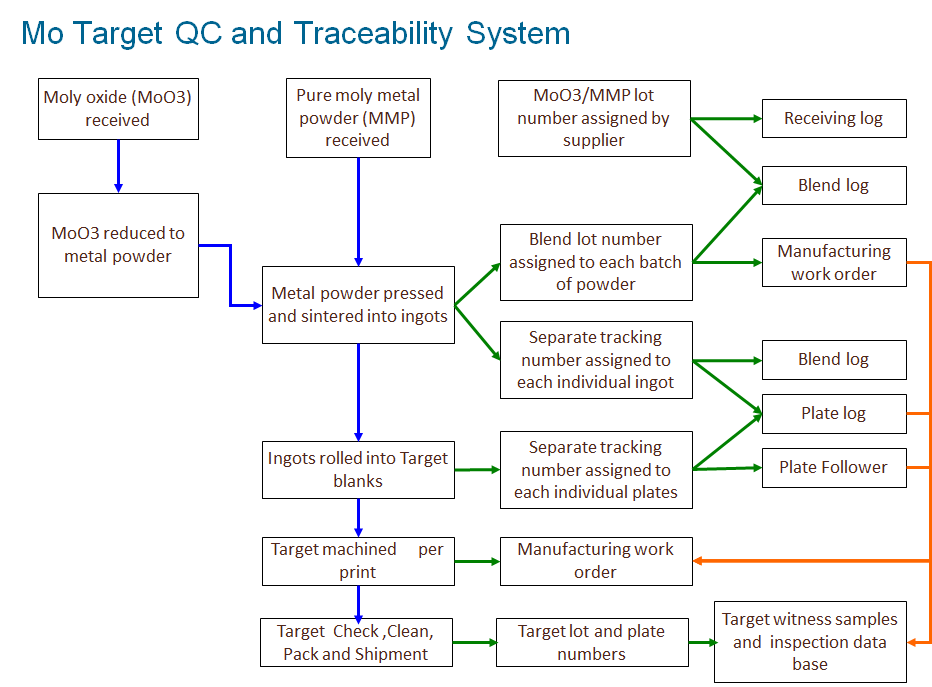 Mo Target QC and Traceability System

Moly oxide (MoO3) received

MoO3 reduced to metal powder

Pure moly metal powder (MMP) received

Metal powder pressed and sintered into ingots

Ingots rolled into Target blanks

Target machined per print

Target Check ,Clean, Pack and Shipment

MoO3/MMP lot number assigned by supplier

Blend lot number assigned to each batch of powder

Separate tracking number assigned to each individual ingot

Separate tracking number assigned to each individual plates

Manufacturing work order

Target lot and plate numbers

Receiving log

Blend log

Manufacturing work order

Blend log

Plate log

Plate Follower

Target witness samples and inspection data base